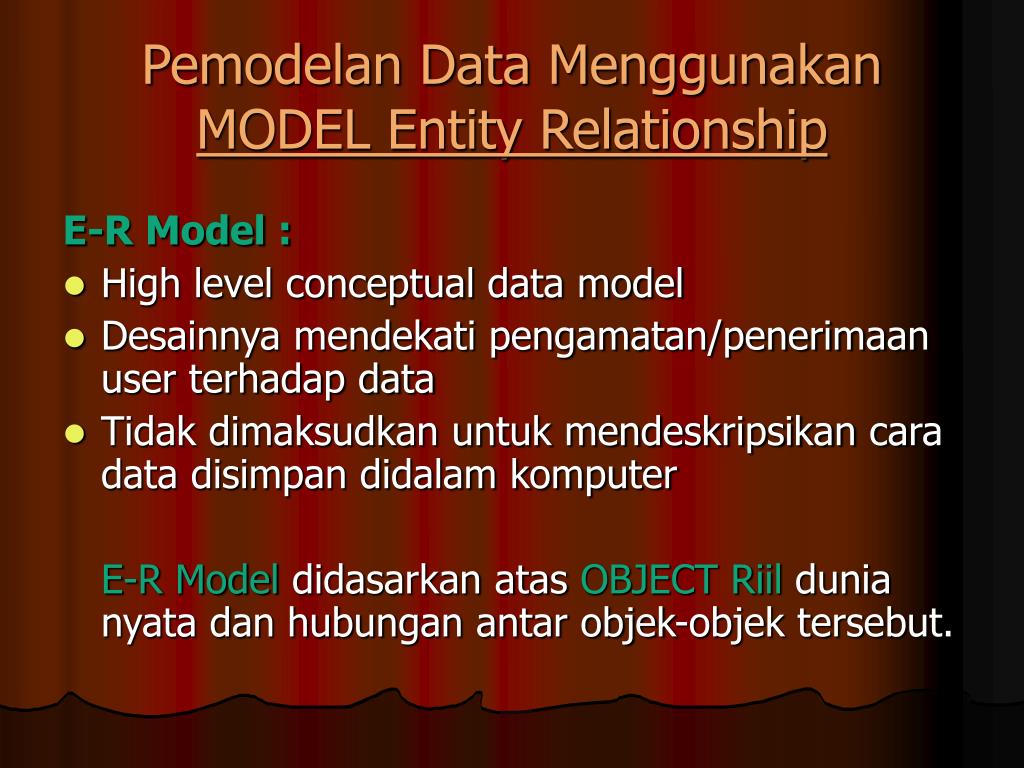 Pemodelan Data Menggunakan MODEL Entity Relationship

E-R Model :

- High level conceptual data model
- Desainnya mendekati pengamatan/penerimaan user terhadap data
- Tidak dimaksudkan untuk mendeskripsikan cara data disimpan didalam komputer

E-R Model didasarkan atas OBJECT Riil dunia nyata dan hubungan antar objek-objek tersebut.